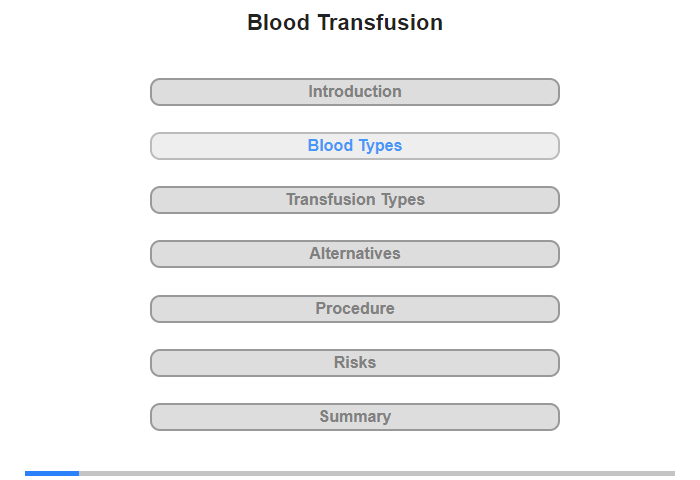 Blood Transfusion

Introduction

Blood Types

Transfusion Types

Alternatives

Procedure

Risks

Summary